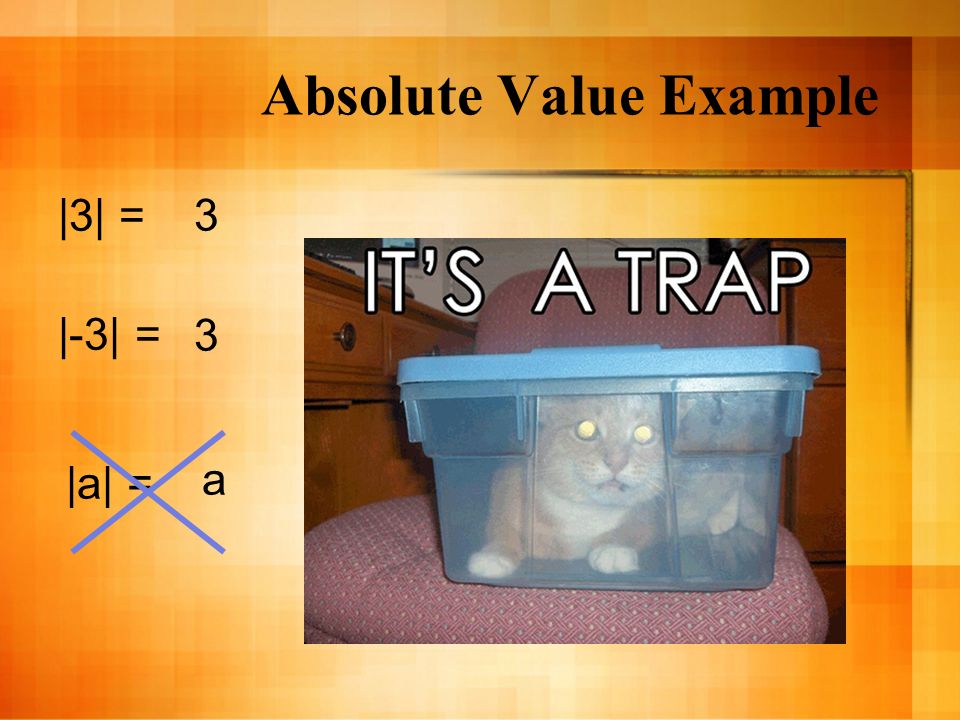 Absolute Value Example

$|3| = 3$

$|-3| = 3$

$|a| = a$

IT'S A TRAP